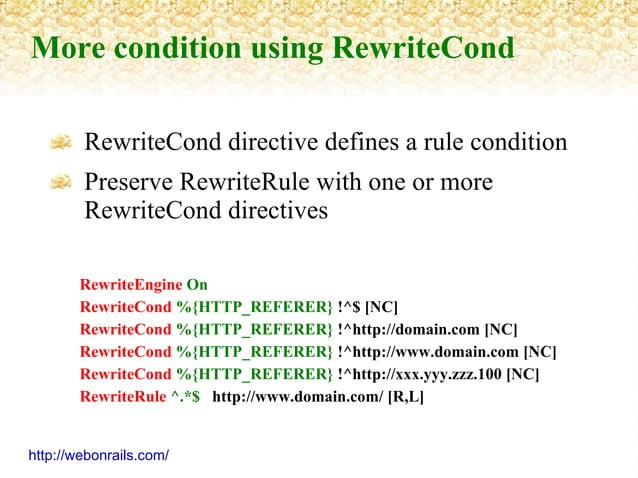 More condition using RewriteCond

RewriteCond directive defines a rule condition

Preserve RewriteRule with one or more RewriteCond directives

RewriteEngine On
RewriteCond %{HTTP_REFERER} !^$ [NC]
RewriteCond %{HTTP_REFERER} !^http://domain.com [NC]
RewriteCond %{HTTP_REFERER} !^http://www.domain.com [NC]
RewriteCond %{HTTP_REFERER} !^http://xxx.yyy.zzz.100 [NC]
RewriteRule ^.*$ http://www.domain.com/ [R,L]

http://webonrails.com/